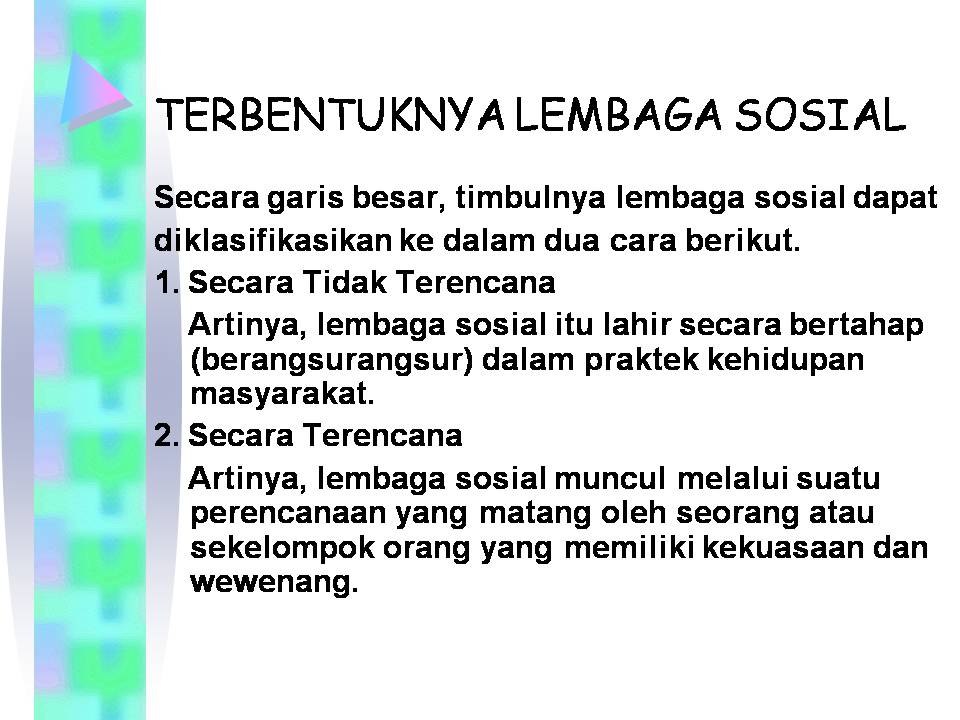 TERBENTUKNYA LEMBAGA SOSIAL

Secara garis besar, timbulnya lembaga sosial dapat diklasifikasikan ke dalam dua cara berikut.

1. Secara Tidak Terencana

Artinya, lembaga sosial itu lahir secara bertahap (berangsurangsur) dalam praktek kehidupan masyarakat.

2. Secara Terencana

Artinya, lembaga sosial muncul melalui suatu perencanaan yang matang oleh seorang atau sekelompok orang yang memiliki kekuasaan dan wewenang.